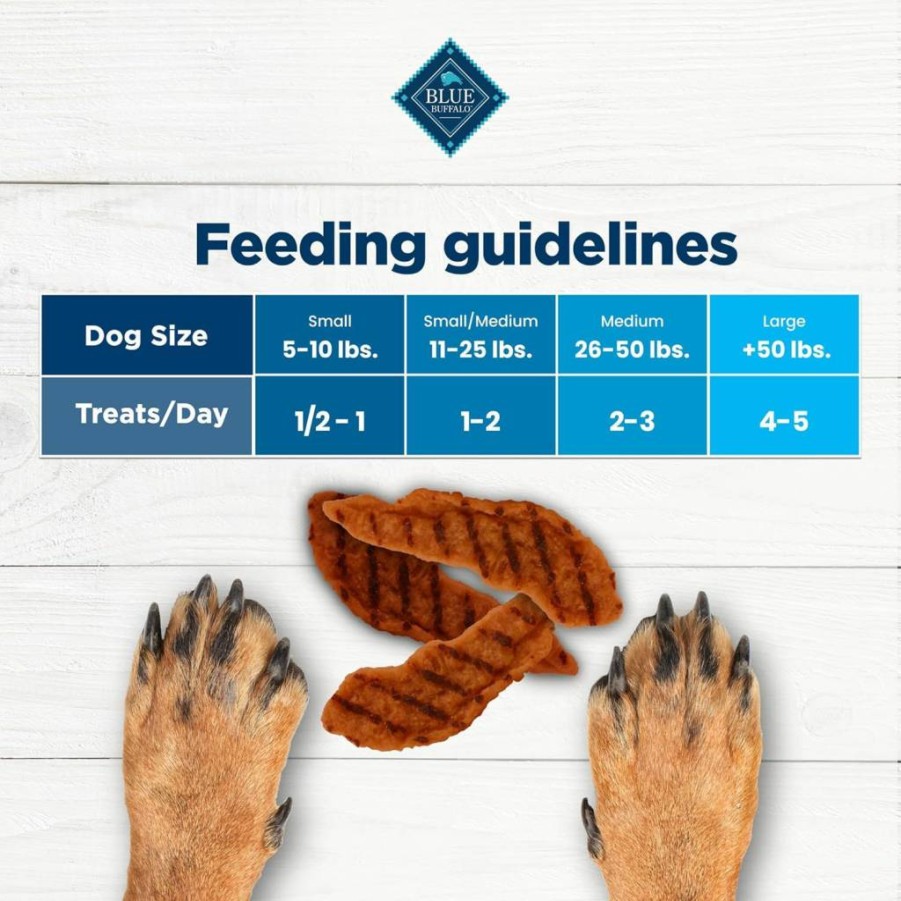 BLUE BUFFALO

Feeding guidelines

| Dog Size | Small 5-10 lbs. | Small/Medium 11-25 lbs. | Medium 26-50 lbs. | Large +50 lbs. |
|---|---|---|---|---|
| Treats/Day | 1/2 - 1 | 1-2 | 2-3 | 4-5 |